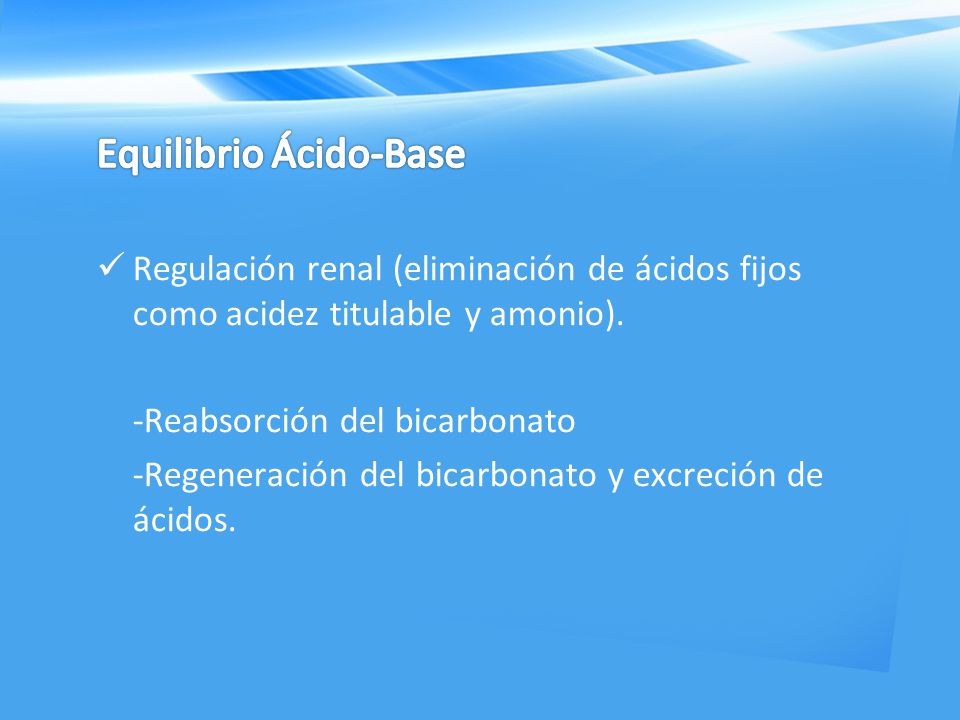 Equilibrio Ácido-Base

✓ Regulación renal (eliminación de ácidos fijos como acidez titulable y amonio).

-Reabsorción del bicarbonato

-Regeneración del bicarbonato y excreción de ácidos.